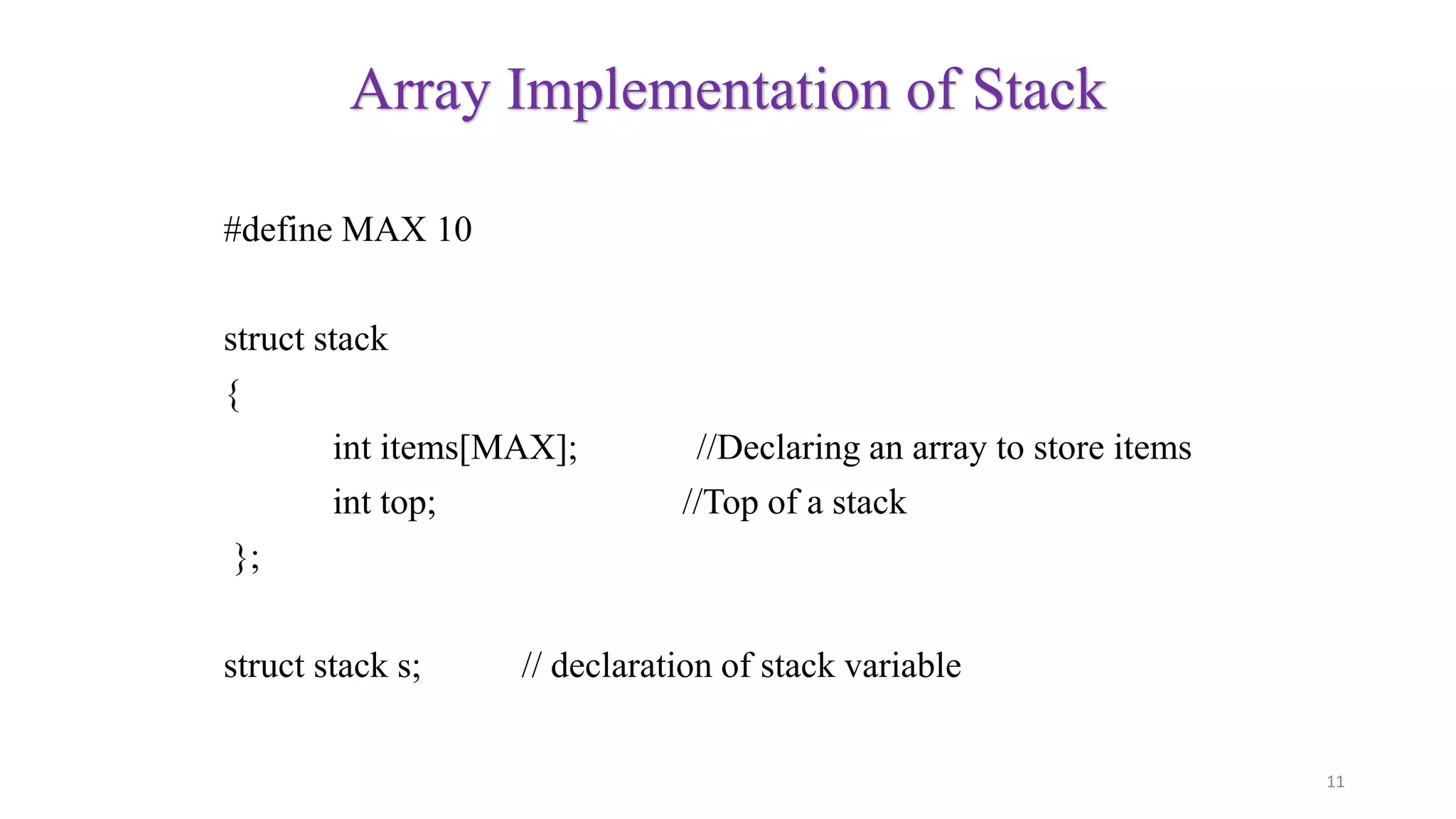 Array Implementation of Stack

#define MAX 10

struct stack
{
int items[MAX]; //Declaring an array to store items
int top; //Top of a stack
};

struct stack s; // declaration of stack variable

11